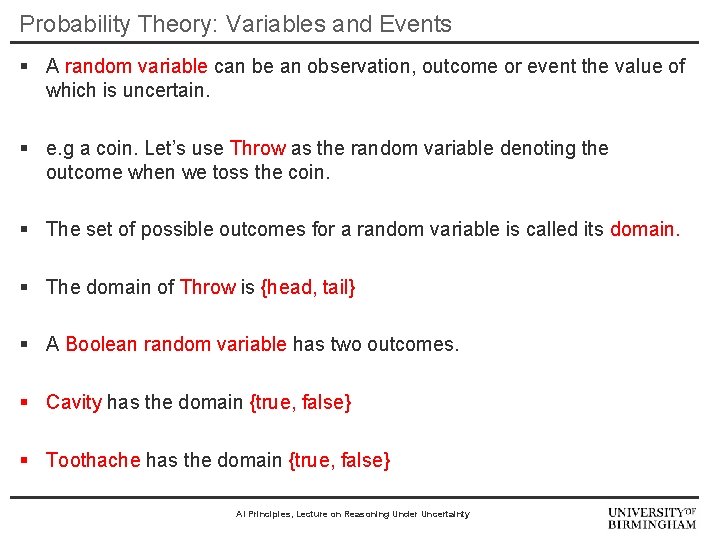 Probability Theory: Variables and Events

▪ A random variable can be an observation, outcome or event the value of which is uncertain.

▪ e.g a coin. Let's use Throw as the random variable denoting the outcome when we toss the coin.

▪ The set of possible outcomes for a random variable is called its domain.

▪ The domain of Throw is {head, tail}

▪ A Boolean random variable has two outcomes.

▪ Cavity has the domain {true, false}

▪ Toothache has the domain {true, false}

AI Principles, Lecture on Reasoning Under Uncertainty

UNIVERSITY OF BIRMINGHAM